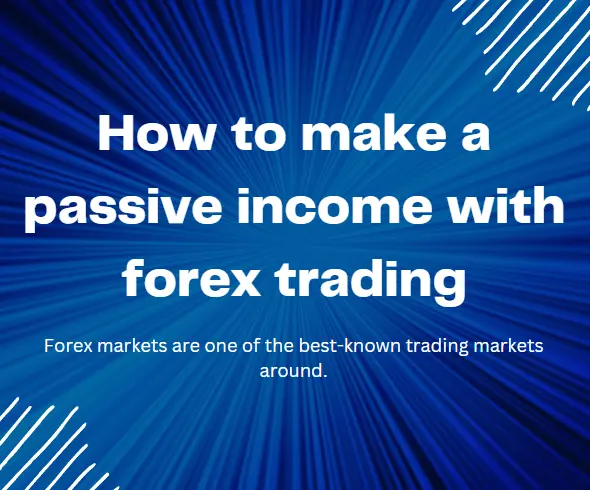 How to make a passive income with forex trading

Forex markets are one of the best-known trading markets around.